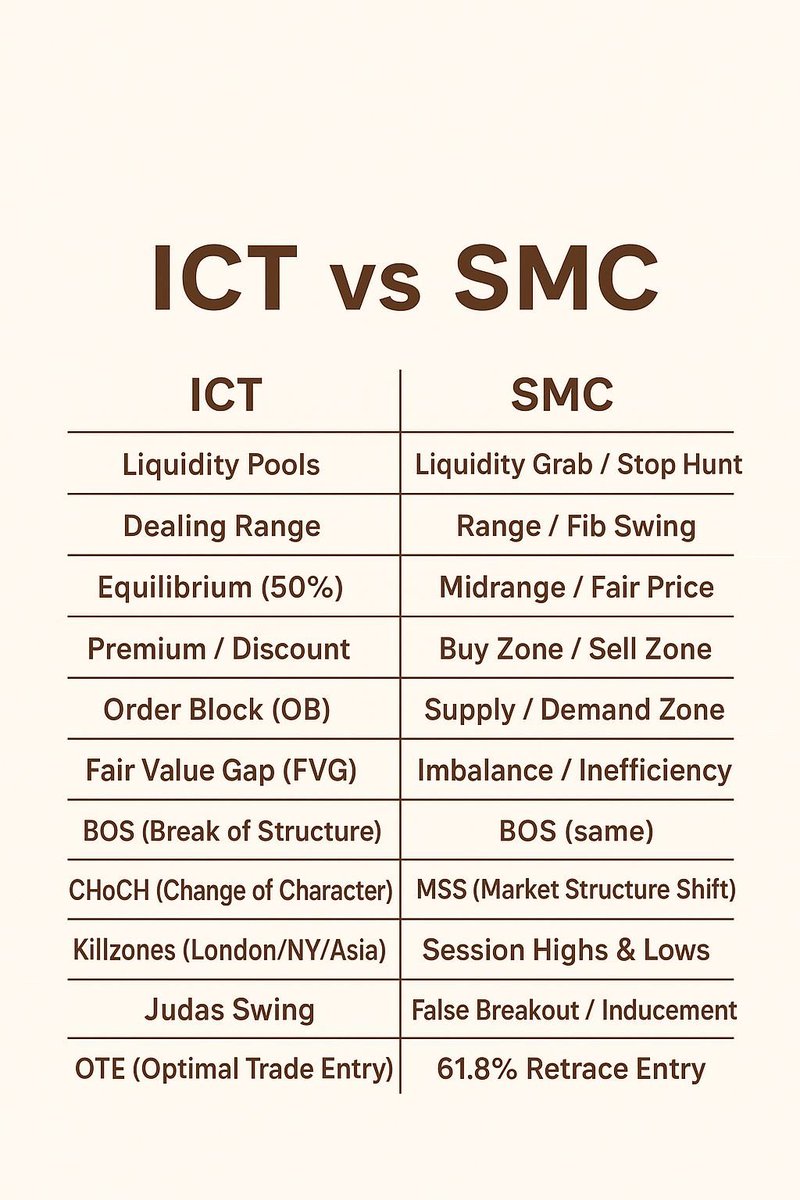 ICT vs SMC

| ICT | SMC |
|---|---|
| Liquidity Pools | Liquidity Grab / Stop Hunt |
| Dealing Range | Range / Fib Swing |
| Equilibrium (50%) | Midrange / Fair Price |
| Premium / Discount | Buy Zone / Sell Zone |
| Order Block (OB) | Supply / Demand Zone |
| Fair Value Gap (FVG) | Imbalance / Inefficiency |
| BOS (Break of Structure) | BOS (same) |
| CHoCH (Change of Character) | MSS (Market Structure Shift) |
| Killzones (London/NY/Asia) | Session Highs & Lows |
| Judas Swing | False Breakout / Inducement |
| OTE (Optimal Trade Entry) | 61.8% Retrace Entry |